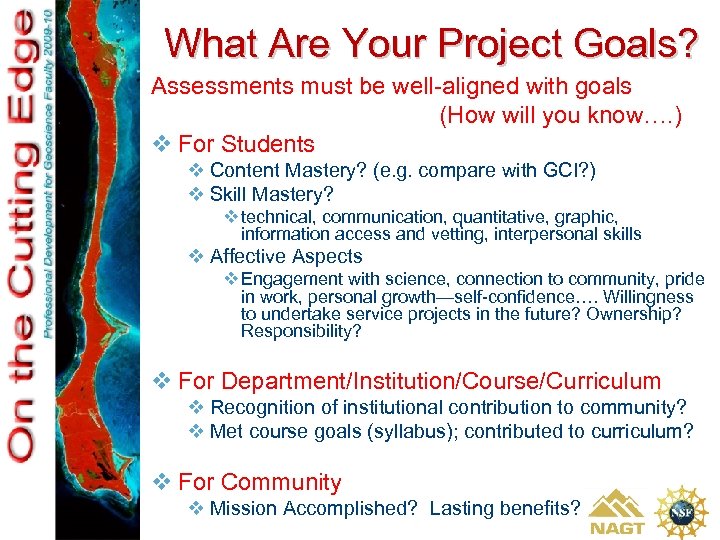 On the Cutting Edge
Professional Development for Geoscience Faculty 2009-10

What Are Your Project Goals?

Assessments must be well-aligned with goals
(How will you know….)

❖ For Students
❖ Content Mastery? (e.g. compare with GCI?)
❖ Skill Mastery?
❖ technical, communication, quantitative, graphic, information access and vetting, interpersonal skills
❖ Affective Aspects
❖ Engagement with science, connection to community, pride in work, personal growth—self-confidence…. Willingness to undertake service projects in the future? Ownership? Responsibility?

❖ For Department/Institution/Course/Curriculum
❖ Recognition of institutional contribution to community?
❖ Met course goals (syllabus); contributed to curriculum?

❖ For Community
❖ Mission Accomplished? Lasting benefits?

NAGT
NSF